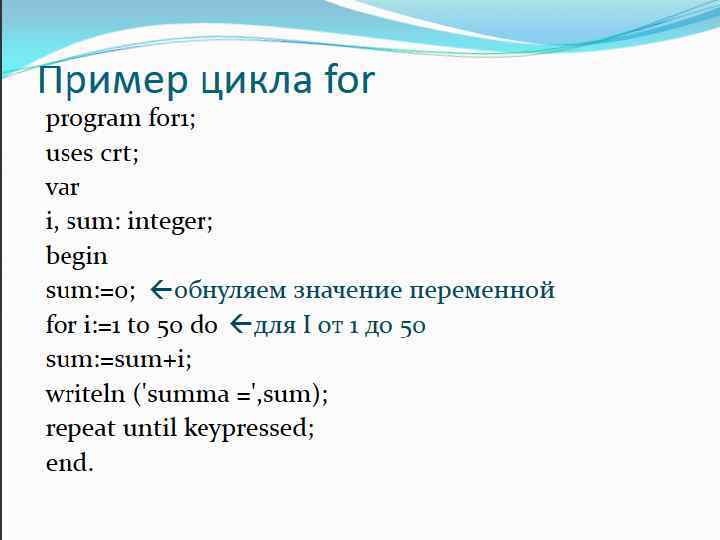 Пример цикла for

program for1;
uses crt;
var
i, sum: integer;
begin
sum:=0; ←обнуляем значение переменной
for i:=1 to 50 do ←для I от 1 до 50
sum:=sum+i;
writeln ('summa =',sum);
repeat until keypressed;
end.